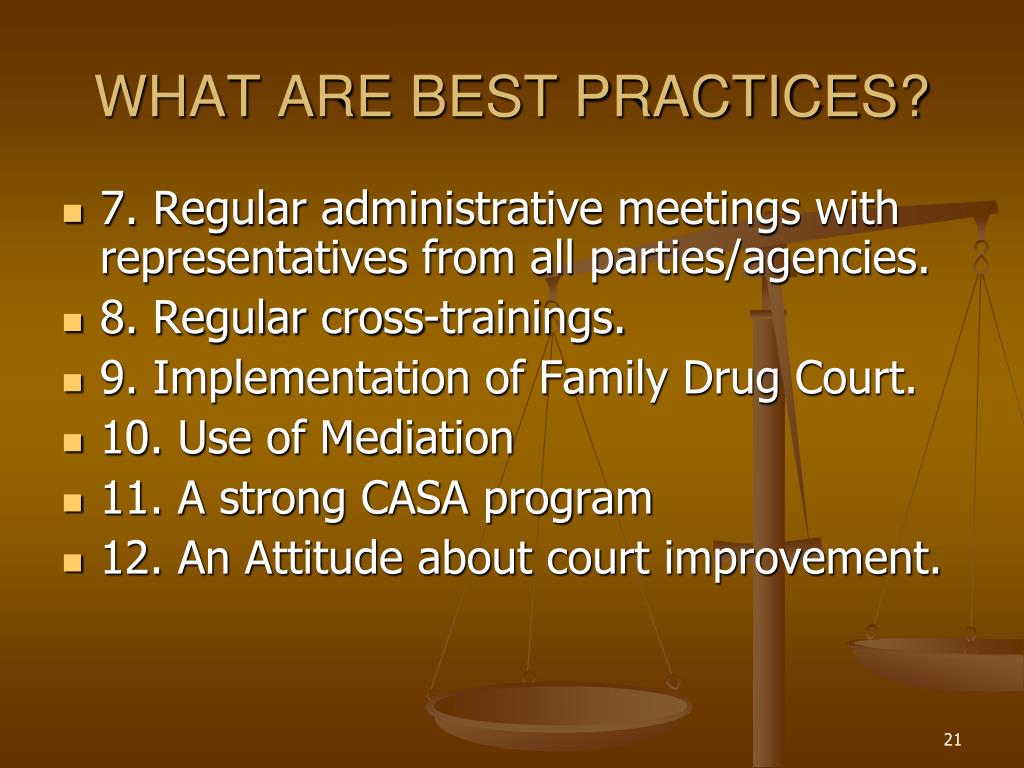 WHAT ARE BEST PRACTICES?

- 7. Regular administrative meetings with representatives from all parties/agencies.
- 8. Regular cross-trainings.
- 9. Implementation of Family Drug Court.
- 10. Use of Mediation
- 11. A strong CASA program
- 12. An Attitude about court improvement.

21